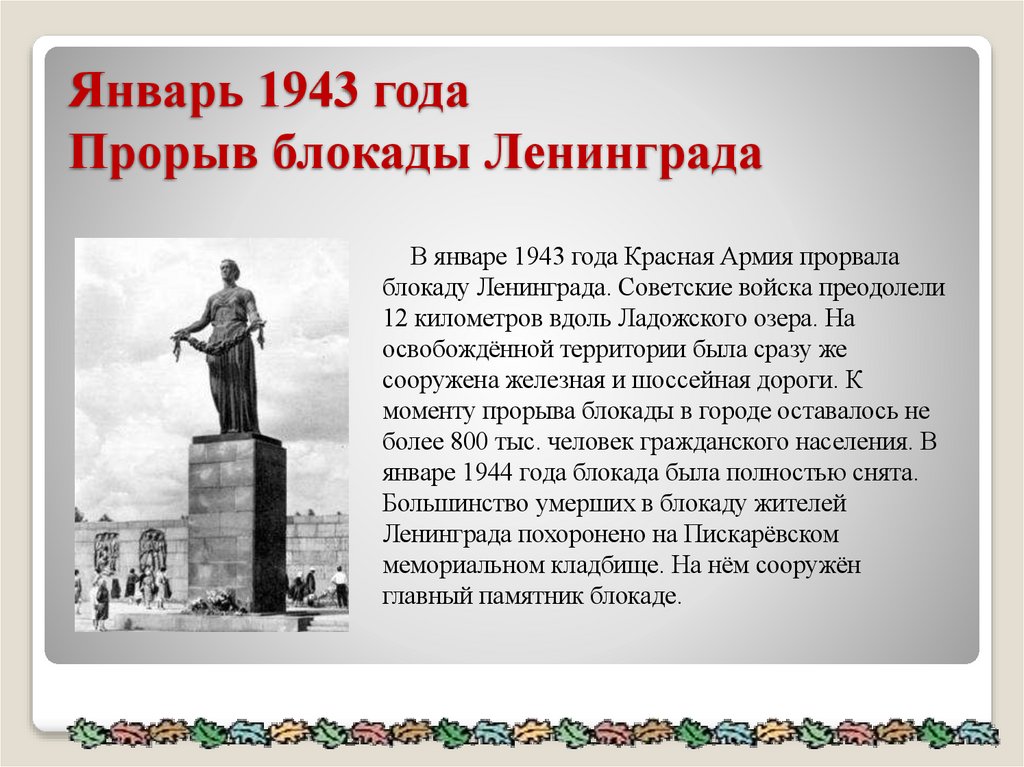 Январь 1943 года
Прорыв блокады Ленинграда

В январе 1943 года Красная Армия прорвала блокаду Ленинграда. Советские войска преодолели 12 километров вдоль Ладожского озера. На освобождённой территории была сразу же сооружена железная и шоссейная дороги. К моменту прорыва блокады в городе оставалось не более 800 тыс. человек гражданского населения. В январе 1944 года блокада была полностью снята. Большинство умерших в блокаду жителей Ленинграда похоронено на Пискарёвском мемориальном кладбище. На нём сооружён главный памятник блокаде.